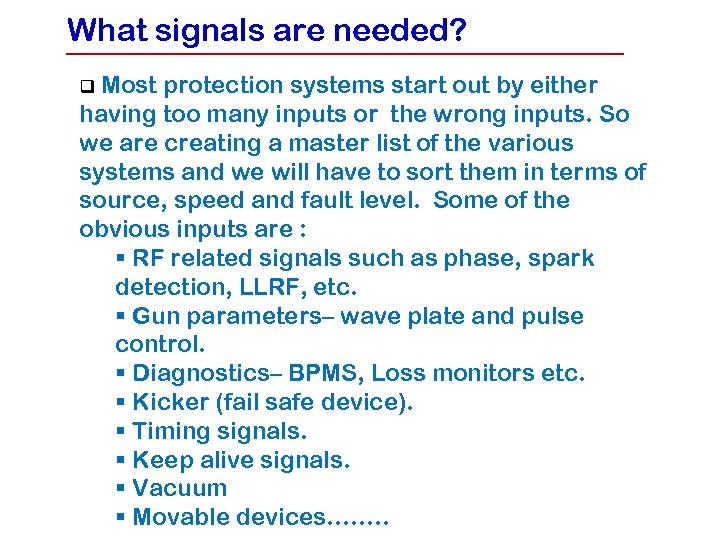 What signals are needed?

❑ Most protection systems start out by either having too many inputs or the wrong inputs. So we are creating a master list of the various systems and we will have to sort them in terms of source, speed and fault level. Some of the obvious inputs are :

▪ RF related signals such as phase, spark detection, LLRF, etc.
▪ Gun parameters– wave plate and pulse control.
▪ Diagnostics– BPMS, Loss monitors etc.
▪ Kicker (fail safe device).
▪ Timing signals.
▪ Keep alive signals.
▪ Vacuum
▪ Movable devices……..